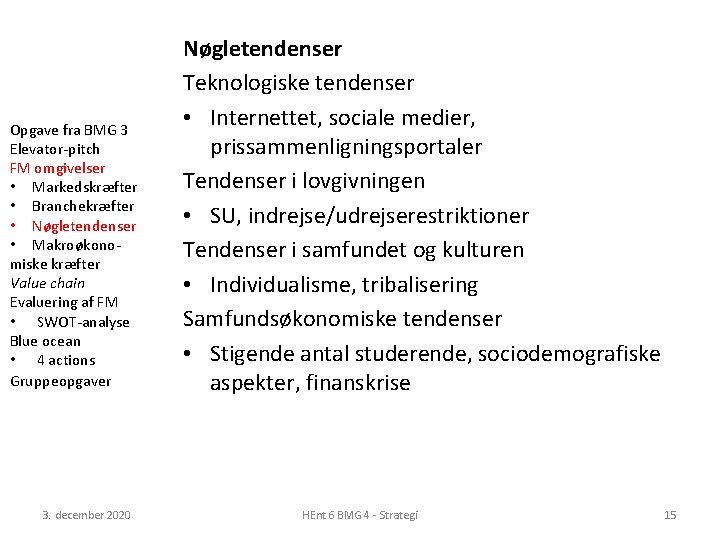 Opgave fra BMG 3
Elevator-pitch
FM omgivelser
• Markedskræfter
• Branchekræfter
• Nøgletendenser
• Makroøkonomiske kræfter
Value chain
Evaluering af FM
• SWOT-analyse
Blue ocean
• 4 actions
Gruppeopgaver

Nøgletendenser

Teknologiske tendenser
• Internettet, sociale medier, prissammenligningsportaler

Tendenser i lovgivningen
• SU, indrejse/udrejserestriktioner

Tendenser i samfundet og kulturen
• Individualisme, tribalisering

Samfundsøkonomiske tendenser
• Stigende antal studerende, sociodemografiske aspekter, finanskrise

3. december 2020
HEnt 6 BMG 4 - Strategi
15